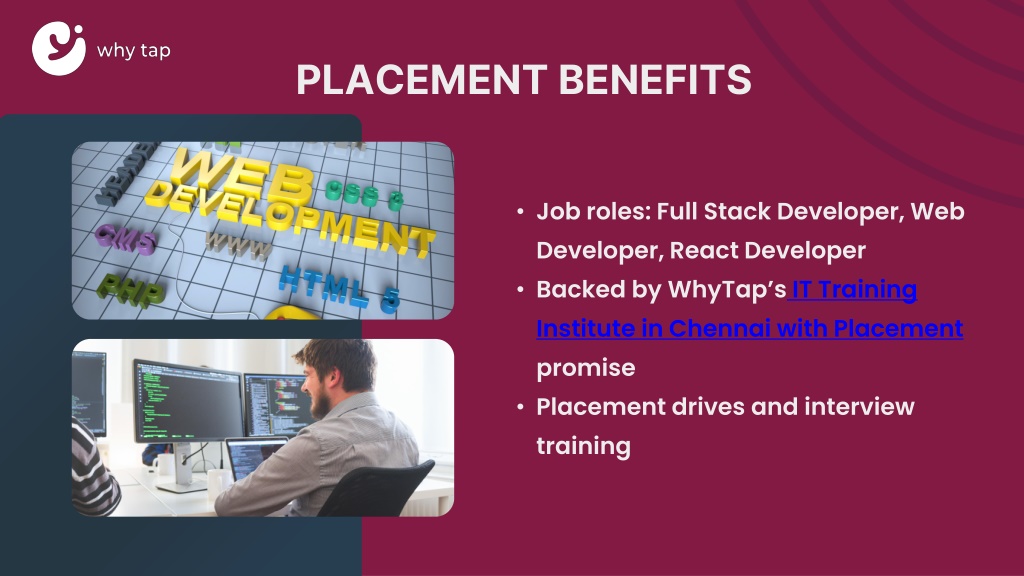 why tap

PLACEMENT BENEFITS

WEB DEVELOPMENT
CSS 3
CMS
WWW
PHP
HTML 5

• Job roles: Full Stack Developer, Web Developer, React Developer
• Backed by WhyTap's IT Training Institute in Chennai with Placement promise
• Placement drives and interview training